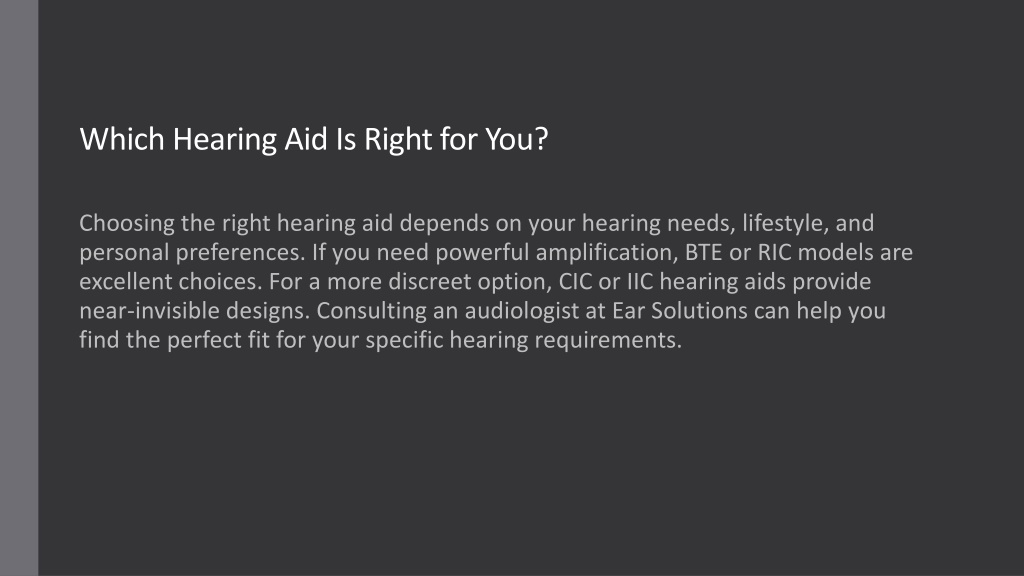 Which Hearing Aid Is Right for You?

Choosing the right hearing aid depends on your hearing needs, lifestyle, and personal preferences. If you need powerful amplification, BTE or RIC models are excellent choices. For a more discreet option, CIC or IIC hearing aids provide near-invisible designs. Consulting an audiologist at Ear Solutions can help you find the perfect fit for your specific hearing requirements.